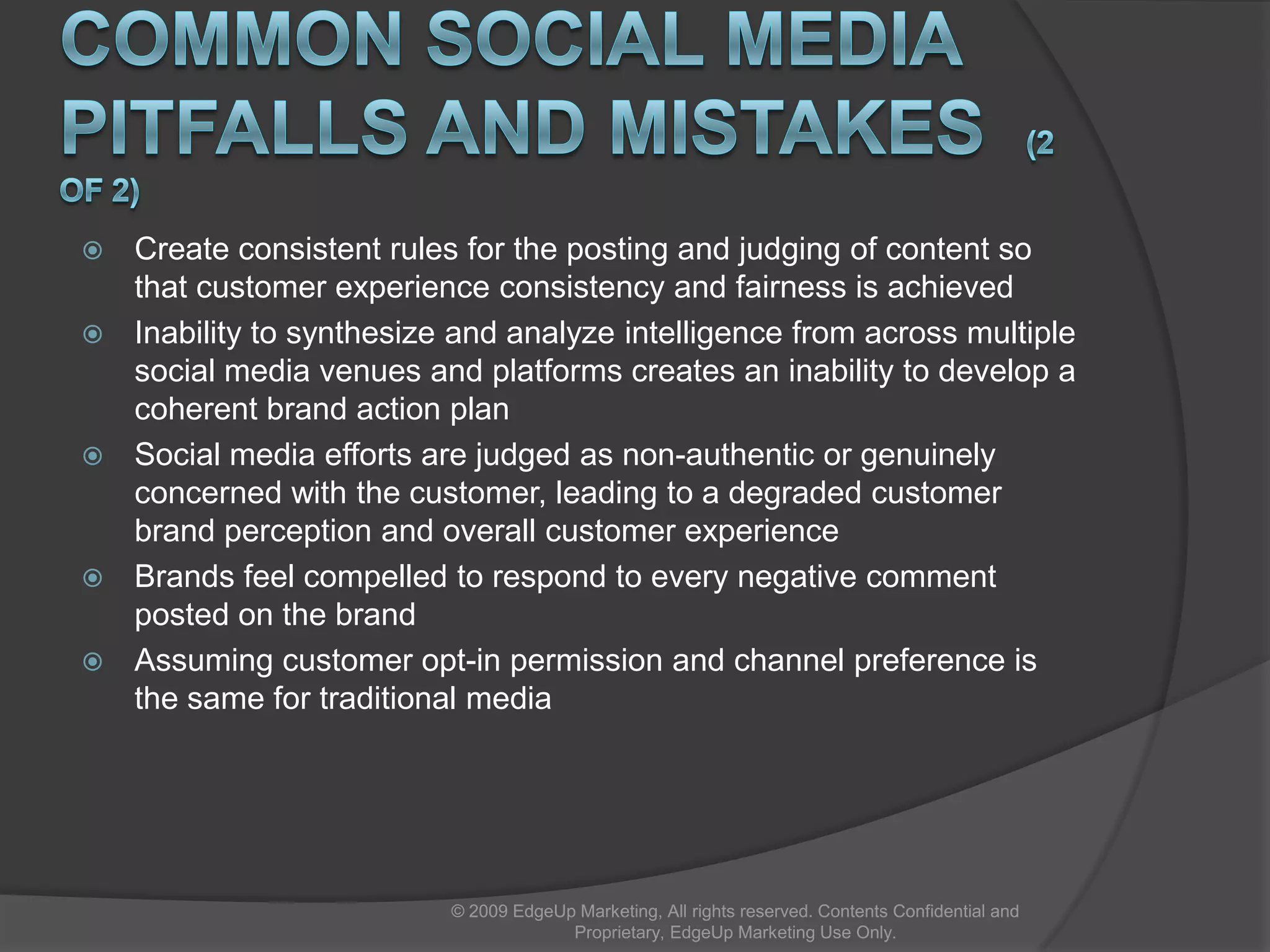 COMMON SOCIAL MEDIA PITFALLS AND MISTAKES (2 OF 2)

Create consistent rules for the posting and judging of content so that customer experience consistency and fairness is achieved

Inability to synthesize and analyze intelligence from across multiple social media venues and platforms creates an inability to develop a coherent brand action plan

Social media efforts are judged as non-authentic or genuinely concerned with the customer, leading to a degraded customer brand perception and overall customer experience

Brands feel compelled to respond to every negative comment posted on the brand

Assuming customer opt-in permission and channel preference is the same for traditional media

© 2009 EdgeUp Marketing, All rights reserved. Contents Confidential and Proprietary, EdgeUp Marketing Use Only.